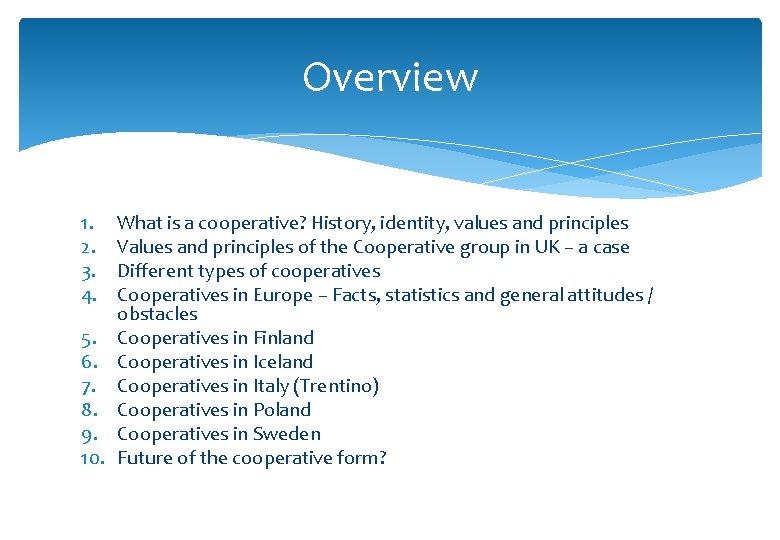 Overview

1. What is a cooperative? History, identity, values and principles
2. Values and principles of the Cooperative group in UK – a case
3. Different types of cooperatives
4. Cooperatives in Europe – Facts, statistics and general attitudes / obstacles
5. Cooperatives in Finland
6. Cooperatives in Iceland
7. Cooperatives in Italy (Trentino)
8. Cooperatives in Poland
9. Cooperatives in Sweden
10. Future of the cooperative form?